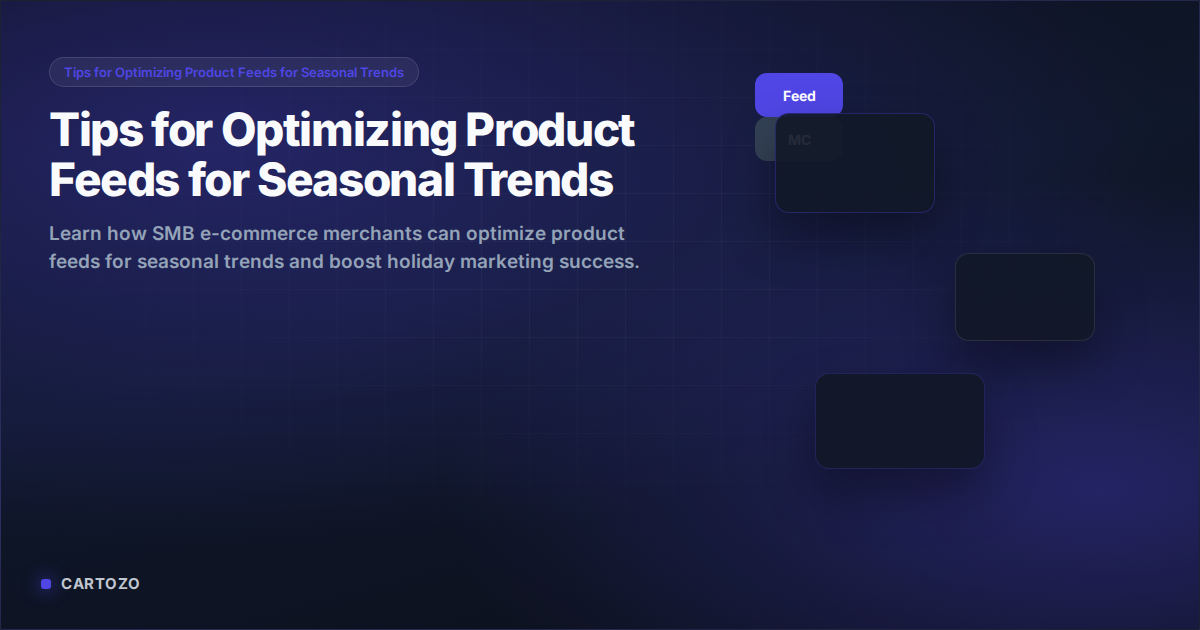 Tips for Optimizing Product Feeds for Seasonal Trends

Tips for Optimizing Product Feeds for Seasonal Trends

Learn how SMB e-commerce merchants can optimize product feeds for seasonal trends and boost holiday marketing success.

Feed

MC

CARTOZO